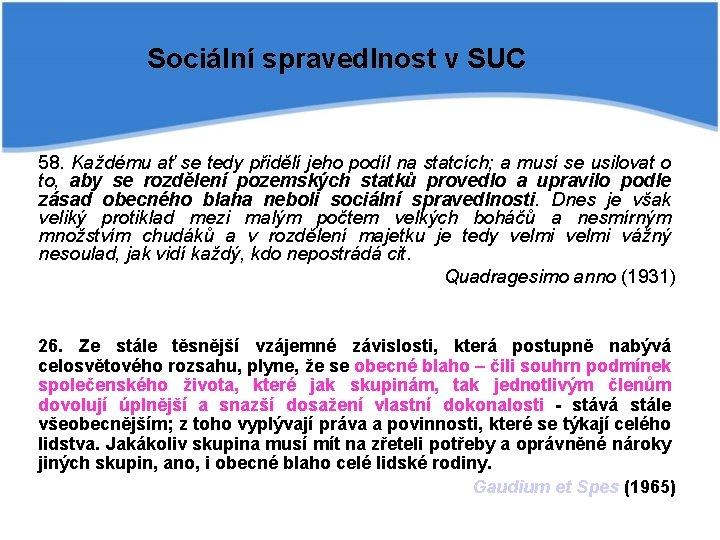 Sociální spravedlnost v SUC

58. Každému ať se tedy přidělí jeho podíl na statcích; a musí se usilovat o to, aby se rozdělení pozemských statků provedlo a upravilo podle zásad obecného blaha neboli sociální spravedlnosti. Dnes je však veliký protiklad mezi malým počtem velkých boháčů a nesmírným množstvím chudáků a v rozdělení majetku je tedy velmi velmi vážný nesoulad, jak vidí každý, kdo nepostrádá cit.

Quadragesimo anno (1931)

26. Ze stále těsnější vzájemné závislosti, která postupně nabývá celosvětového rozsahu, plyne, že se obecné blaho – čili souhrn podmínek společenského života, které jak skupinám, tak jednotlivým členům dovolují úplnější a snazší dosažení vlastní dokonalosti - stává stále všeobecnějším; z toho vyplývají práva a povinnosti, které se týkají celého lidstva. Jakákoliv skupina musí mít na zřeteli potřeby a oprávněné nároky jiných skupin, ano, i obecné blaho celé lidské rodiny.

Gaudium et Spes (1965)